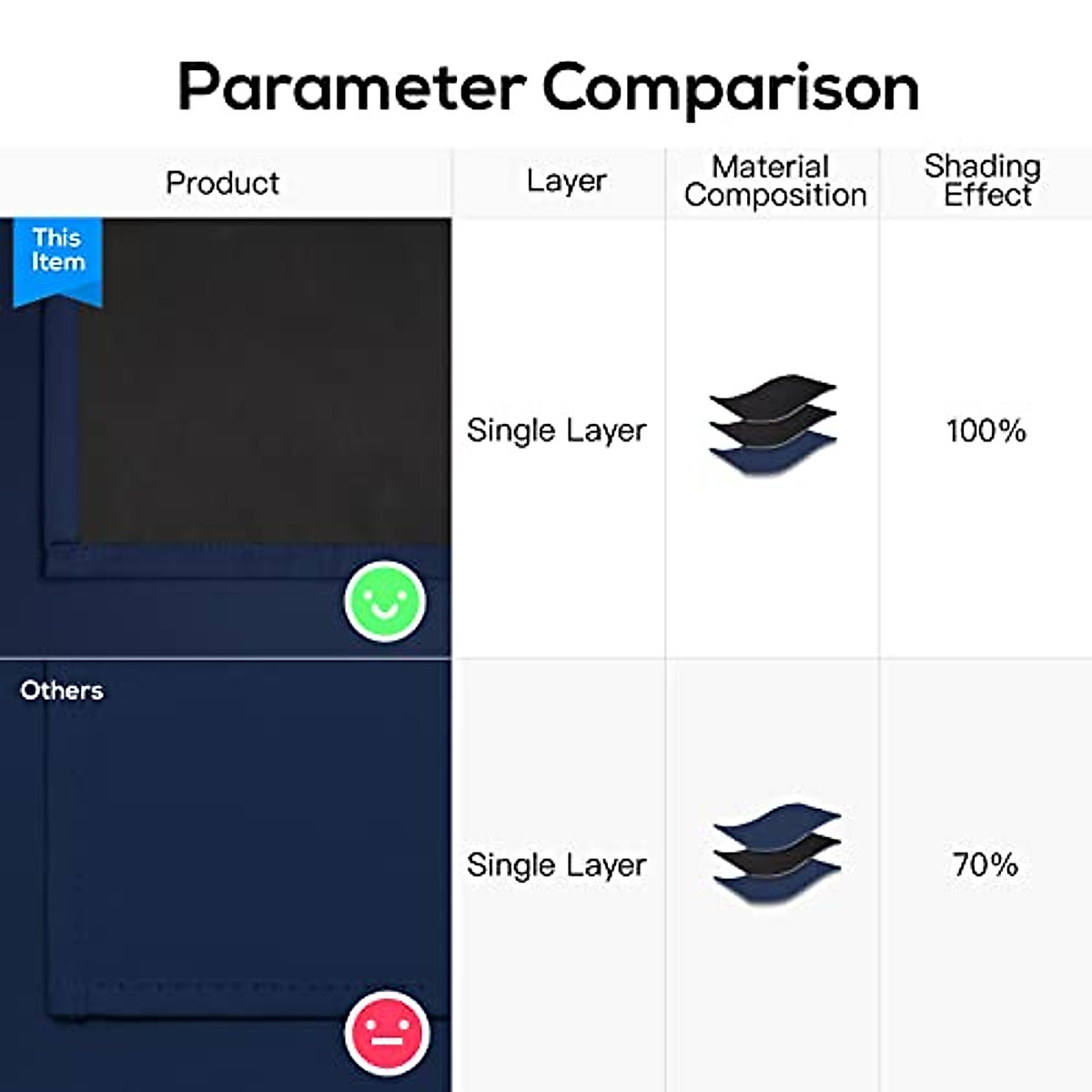 Parameter Comparison

| Product | Layer | Material Composition | Shading Effect |
|---|---|---|---|
| This Item | Single Layer | | 100% |
| Others | Single Layer | | 70% |